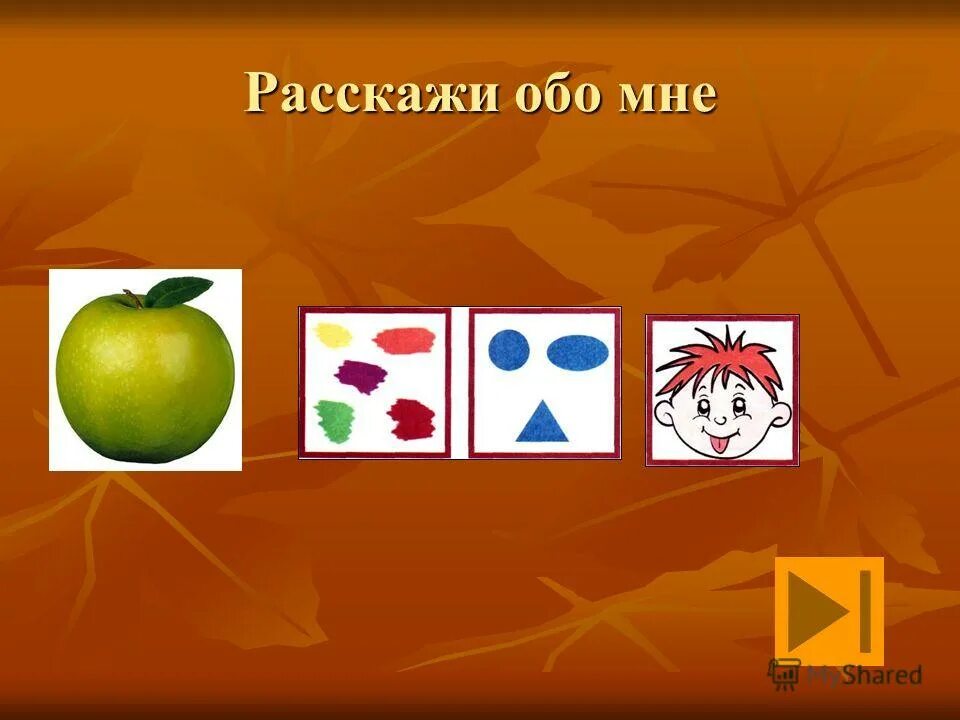 Расскажи обо мне

MyShared